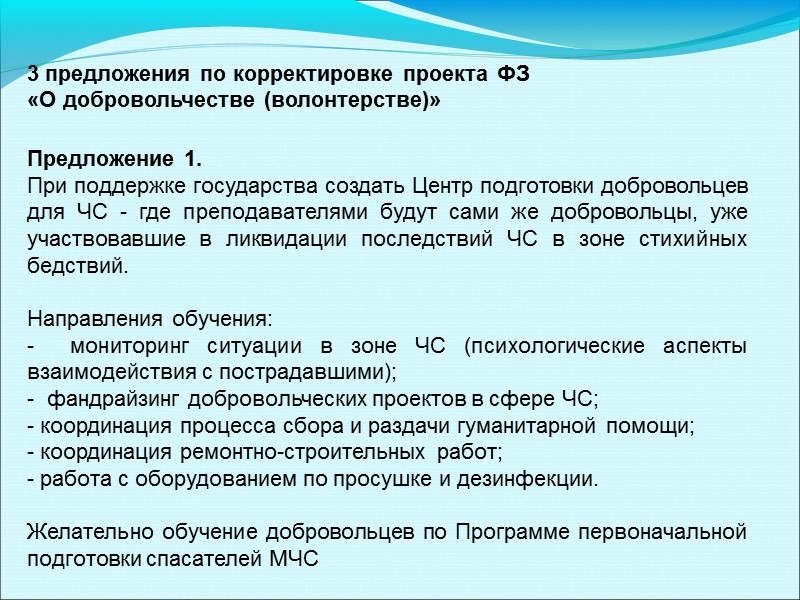 3 предложения по корректировке проекта ФЗ
«О добровольчестве (волонтерстве)»

Предложение 1.
При поддержке государства создать Центр подготовки добровольцев для ЧС - где преподавателями будут сами же добровольцы, уже участвовавшие в ликвидации последствий ЧС в зоне стихийных бедствий.

Направления обучения:
- мониторинг ситуации в зоне ЧС (психологические аспекты взаимодействия с пострадавшими);
- фандрайзинг добровольческих проектов в сфере ЧС;
- координация процесса сбора и раздачи гуманитарной помощи;
- координация ремонтно-строительных работ;
- работа с оборудованием по просушке и дезинфекции.

Желательно обучение добровольцев по Программе первоначальной подготовки спасателей МЧС